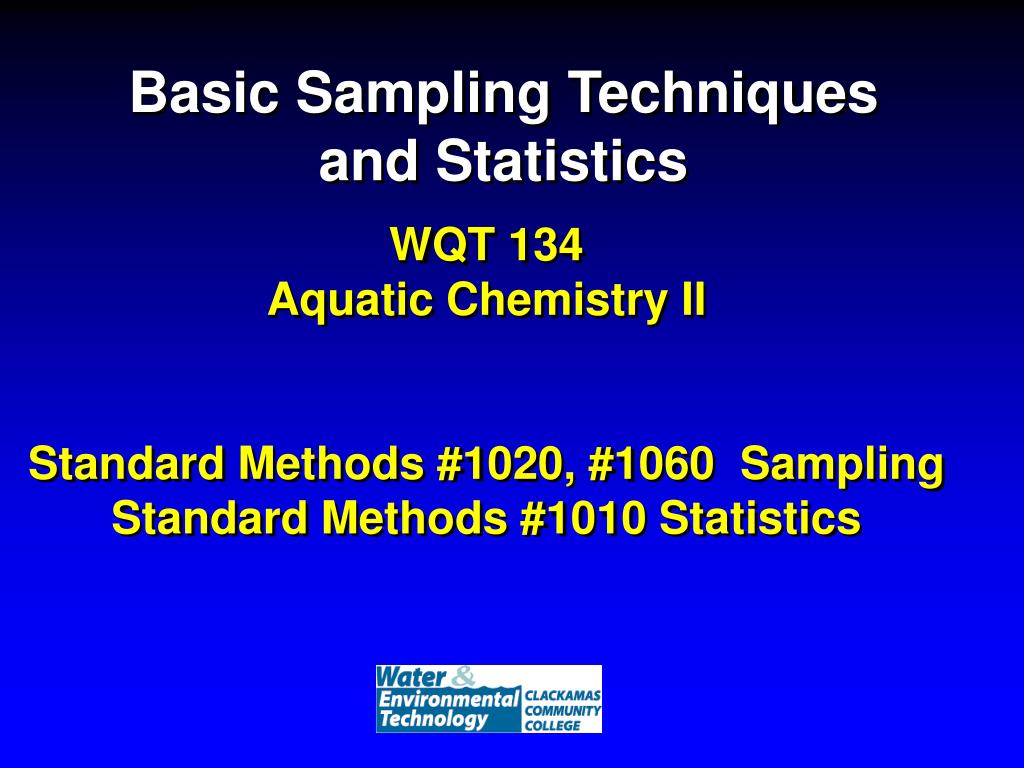 Basic Sampling Techniques and Statistics

WQT 134
Aquatic Chemistry II

Standard Methods #1020, #1060 Sampling
Standard Methods #1010 Statistics

Water & Environmental Technology
CLACKAMAS COMMUNITY COLLEGE